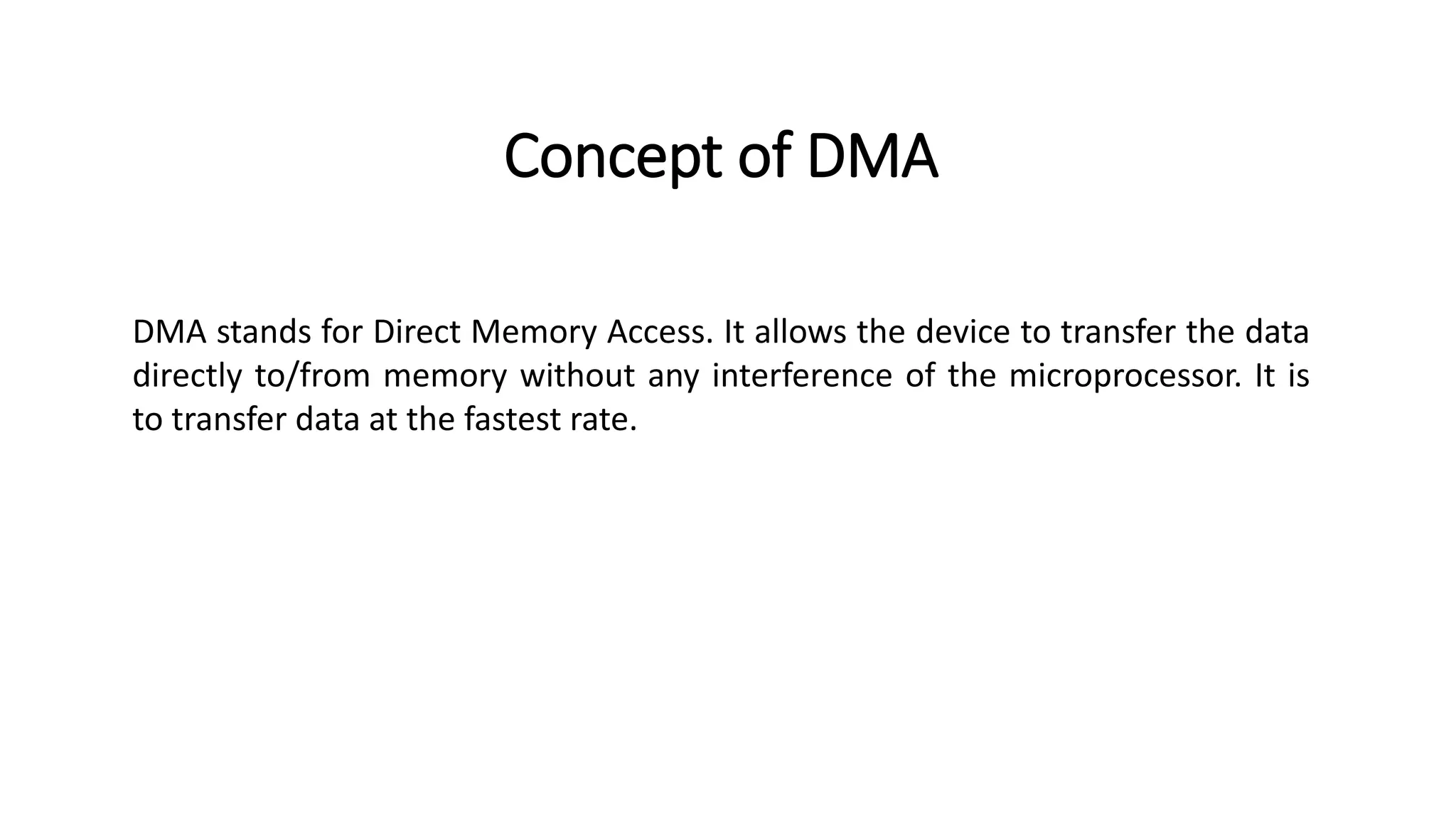 Concept of DMA

DMA stands for Direct Memory Access. It allows the device to transfer the data directly to/from memory without any interference of the microprocessor. It is to transfer data at the fastest rate.